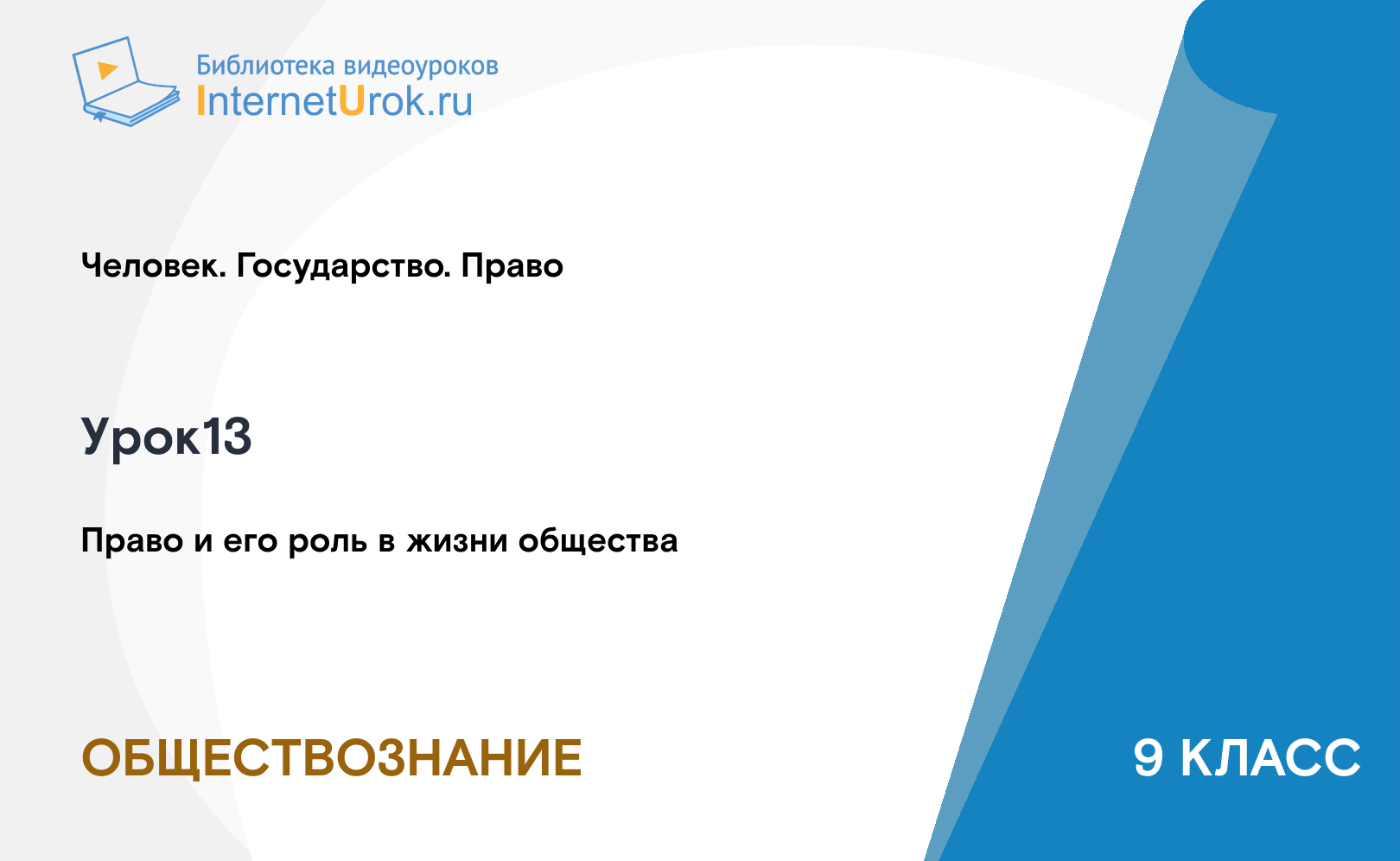 Библиотека видеоуроков
InternetUrok.ru

Человек. Государство. Право

Урок13

Право и его роль в жизни общества

ОБЩЕСТВОЗНАНИЕ

9 КЛАСС